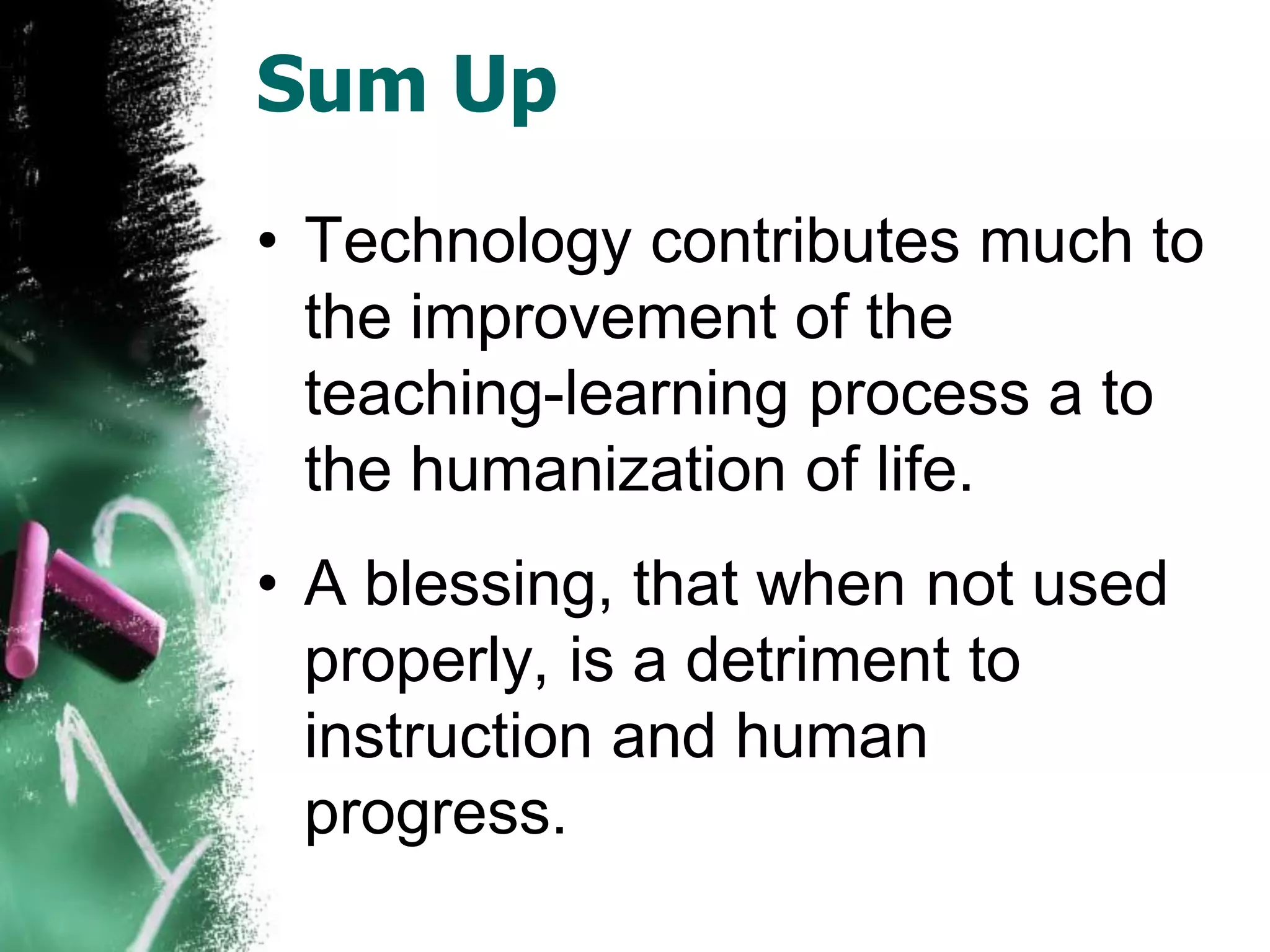 Sum Up

• Technology contributes much to the improvement of the teaching-learning process a to the humanization of life.

• A blessing, that when not used properly, is a detriment to instruction and human progress.